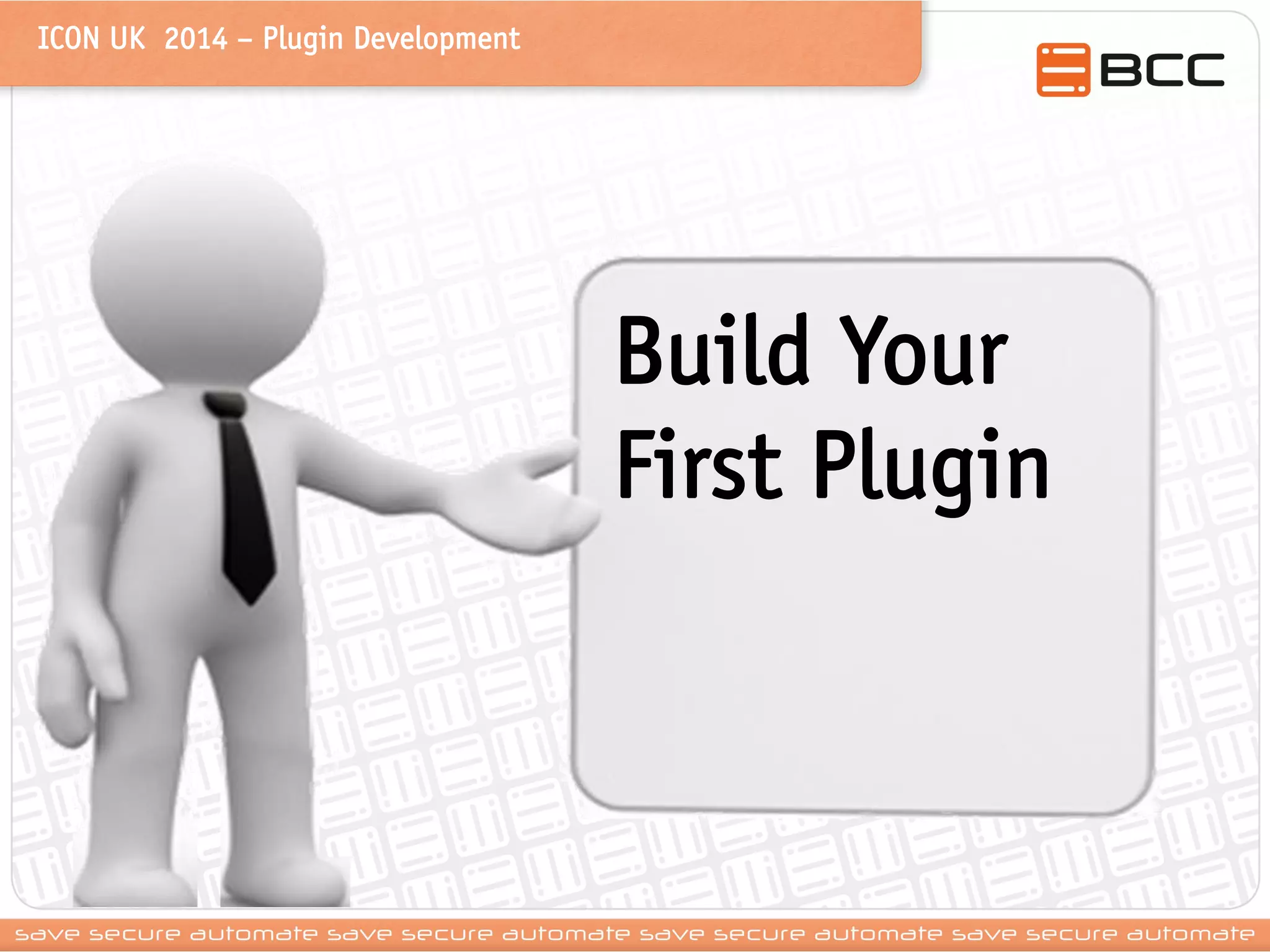 ICON UK 2014 – Plugin Development

BCC

Build Your First Plugin

save secure automate save secure automate save secure automate save secure automate